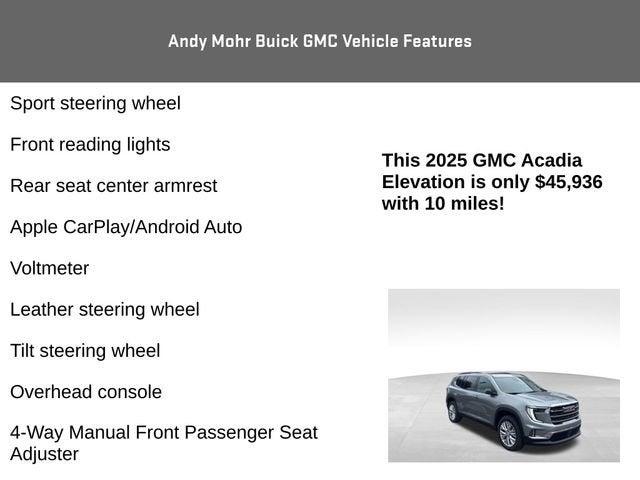 Andy Mohr Buick GMC Vehicle Features

Sport steering wheel

Front reading lights

Rear seat center armrest

Apple CarPlay/Android Auto

Voltmeter

Leather steering wheel

Tilt steering wheel

Overhead console

4-Way Manual Front Passenger Seat Adjuster

This 2025 GMC Acadia Elevation is only $45,936 with 10 miles!